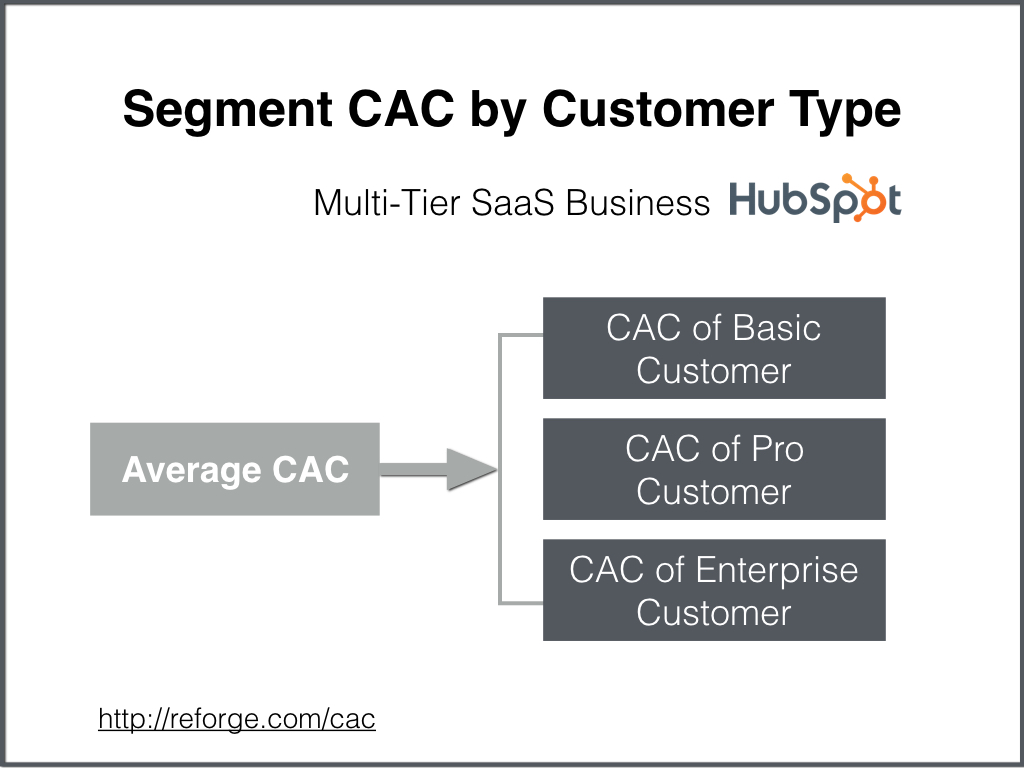 Segment CAC by Customer Type

Multi-Tier SaaS Business HubSpot

Average CAC

CAC of Basic Customer

CAC of Pro Customer

CAC of Enterprise Customer

http://reforge.com/cac